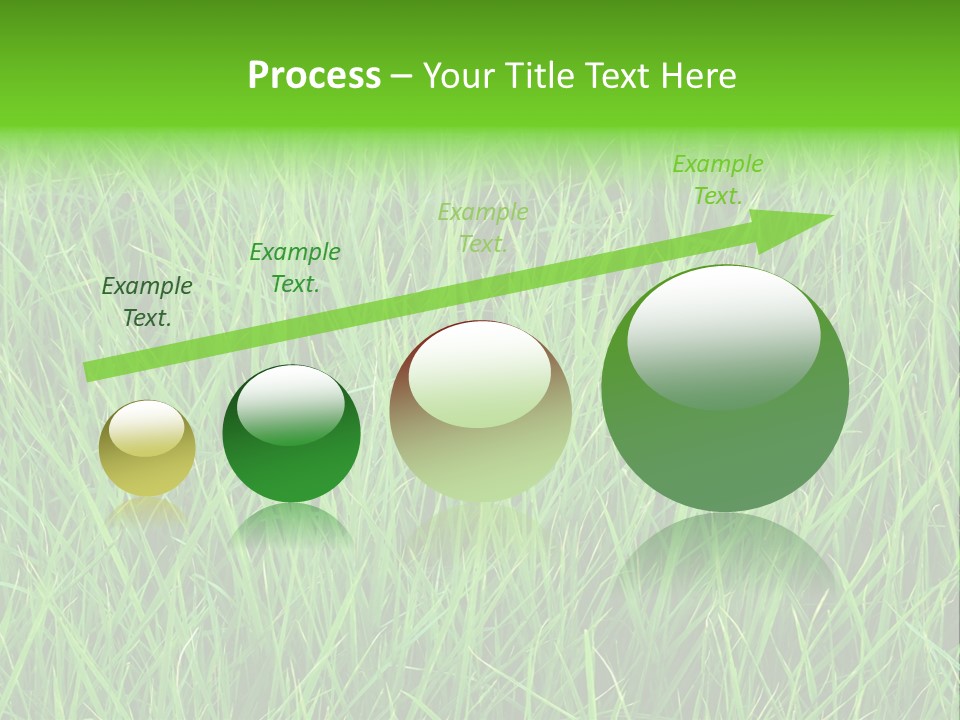 Process – Your Title Text Here

Example Text.

Example Text.

Example Text.

Example Text.